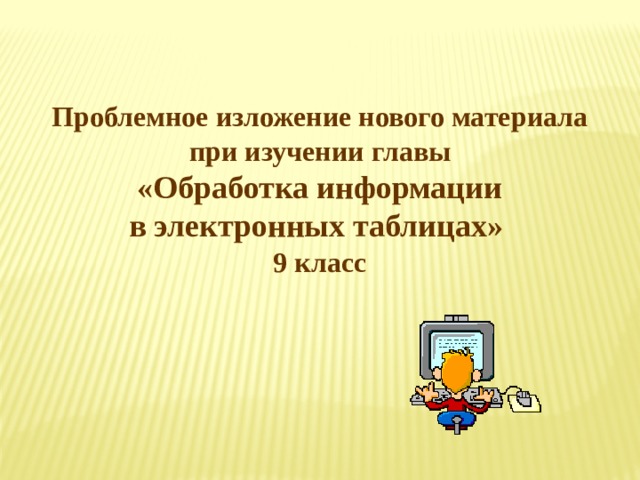 Проблемное изложение нового материала при изучении главы
«Обработка информации в электронных таблицах»
9 класс